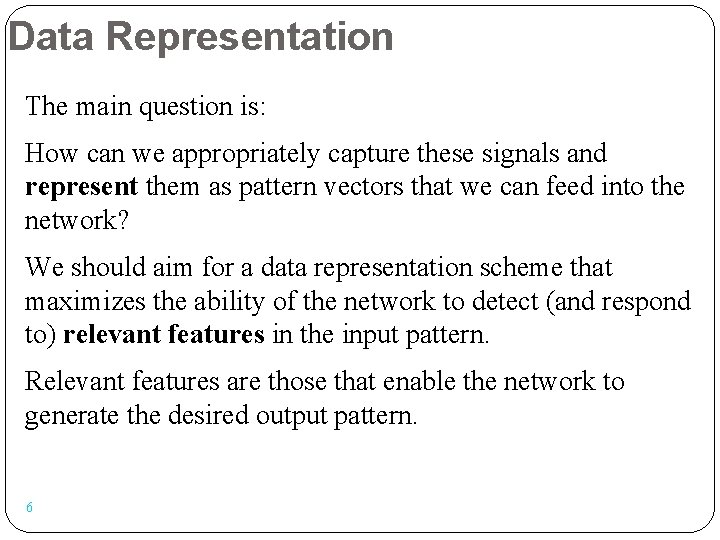 Data Representation

The main question is:

How can we appropriately capture these signals and represent them as pattern vectors that we can feed into the network?

We should aim for a data representation scheme that maximizes the ability of the network to detect (and respond to) relevant features in the input pattern.

Relevant features are those that enable the network to generate the desired output pattern.

6